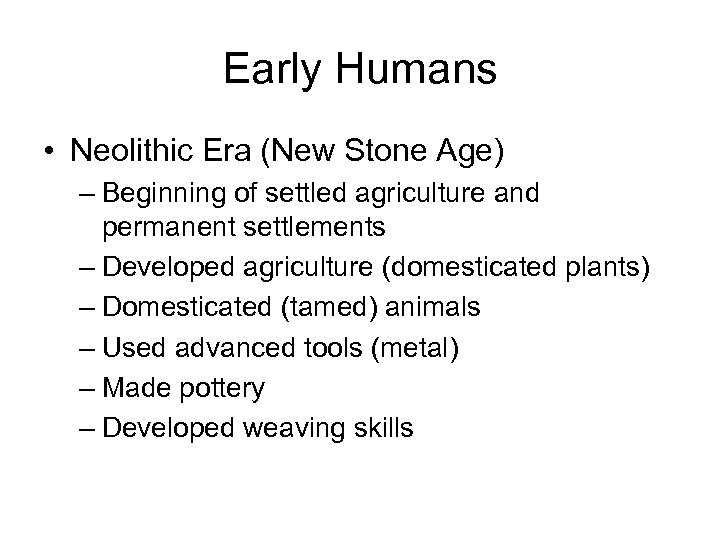 Early Humans

• Neolithic Era (New Stone Age)
– Beginning of settled agriculture and permanent settlements
– Developed agriculture (domesticated plants)
– Domesticated (tamed) animals
– Used advanced tools (metal)
– Made pottery
– Developed weaving skills